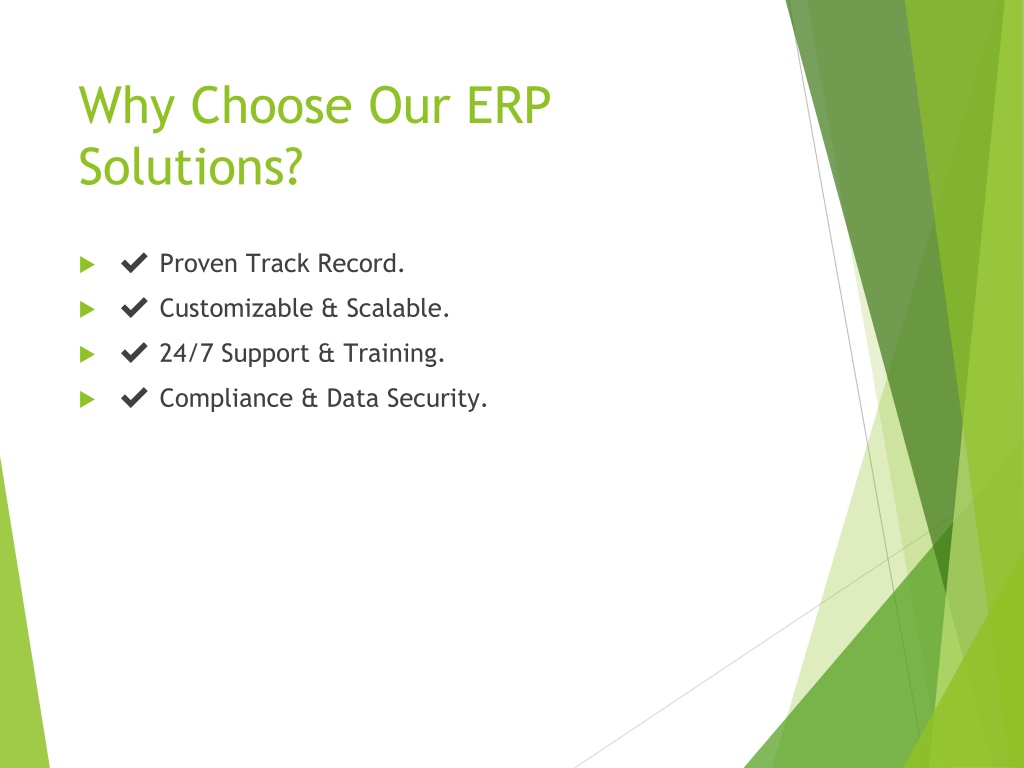 Why Choose Our ERP Solutions?

✔ Proven Track Record.
✔ Customizable & Scalable.
✔ 24/7 Support & Training.
✔ Compliance & Data Security.